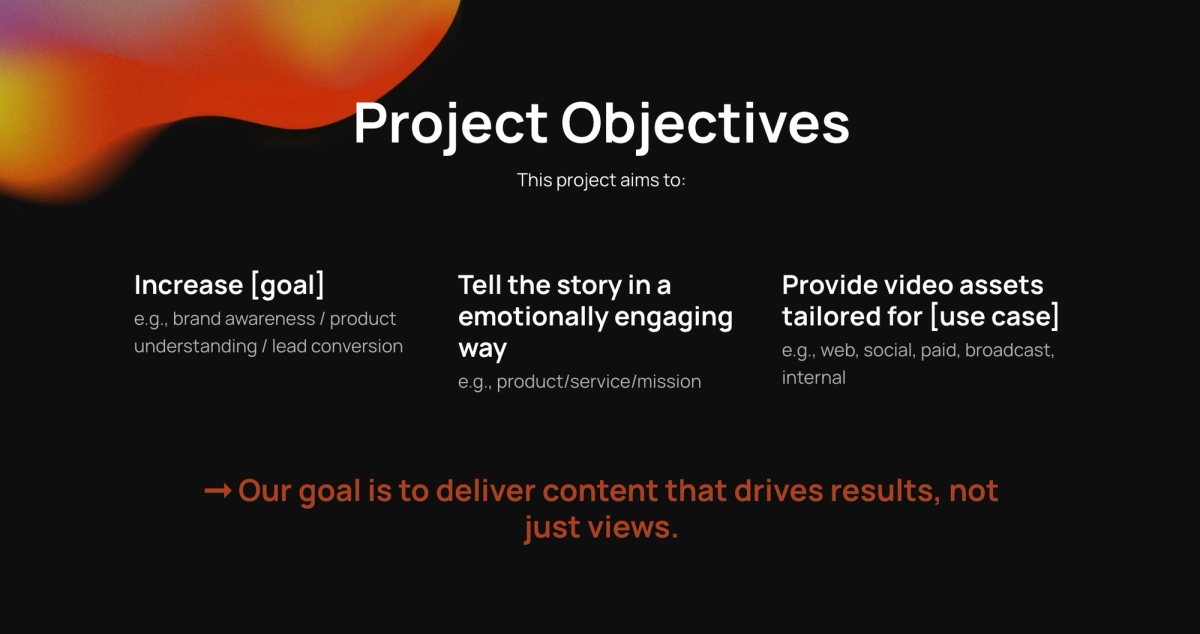 Project Objectives

This project aims to:

Increase [goal]

e.g., brand awareness / product understanding / lead conversion

Tell the story in a emotionally engaging way

e.g., product/service/mission

Provide video assets tailored for [use case]

e.g., web, social, paid, broadcast, internal

→ Our goal is to deliver content that drives results, not just views.